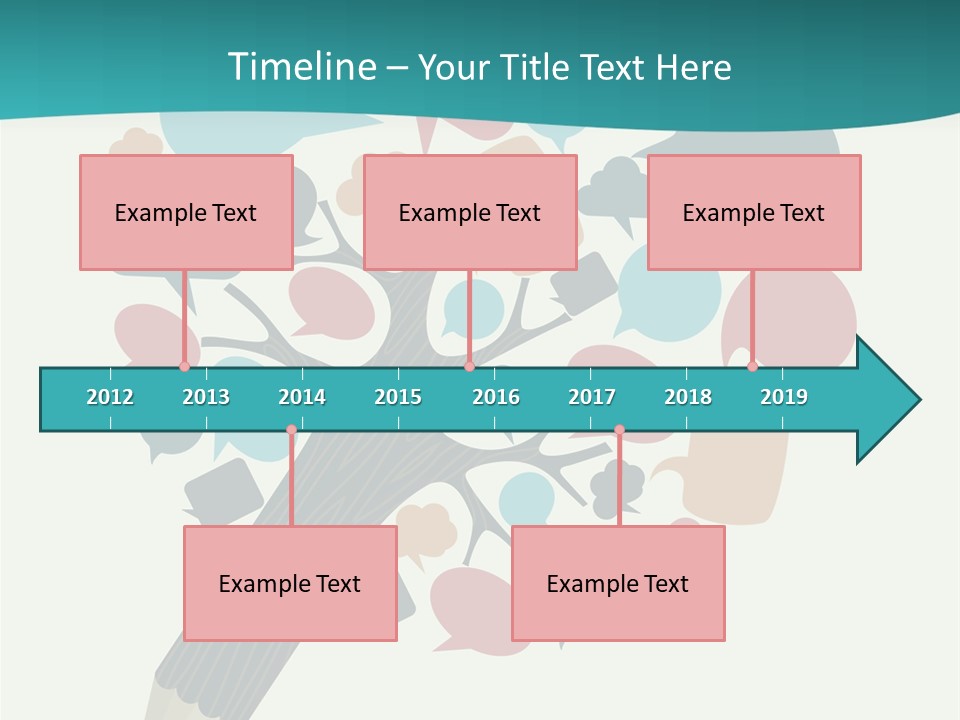 Timeline – Your Title Text Here

Example Text

Example Text

Example Text

2012 2013 2014 2015 2016 2017 2018 2019

Example Text

Example Text